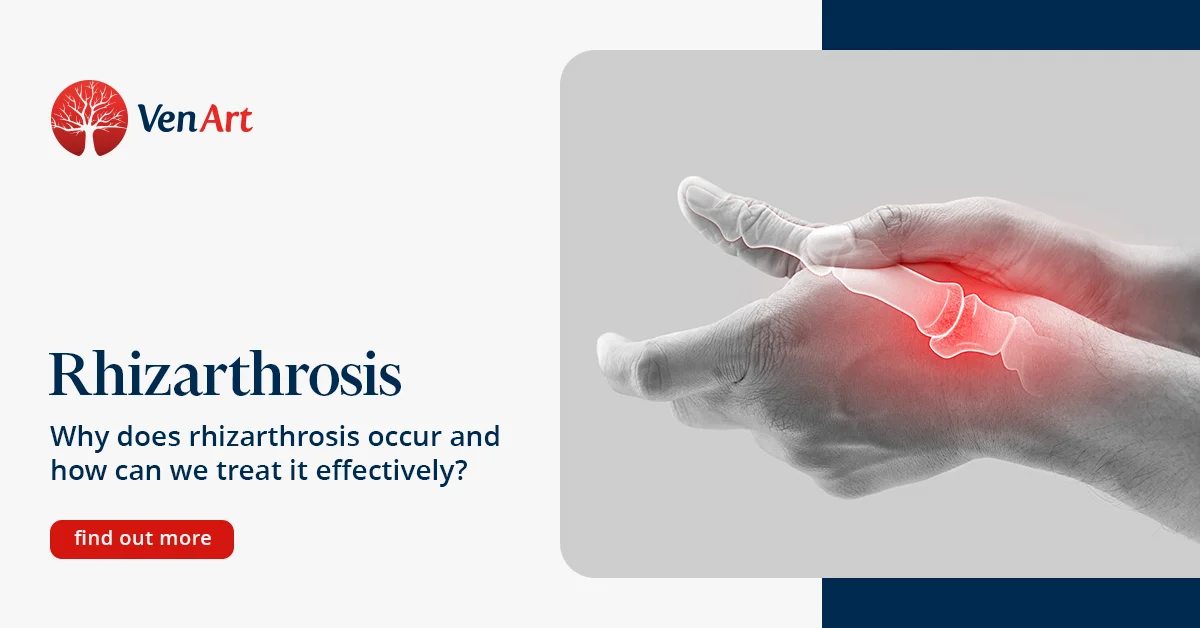 VenArt

Rhizarthrosis

Why does rhizarthrosis occur and how can we treat it effectively?

find out more